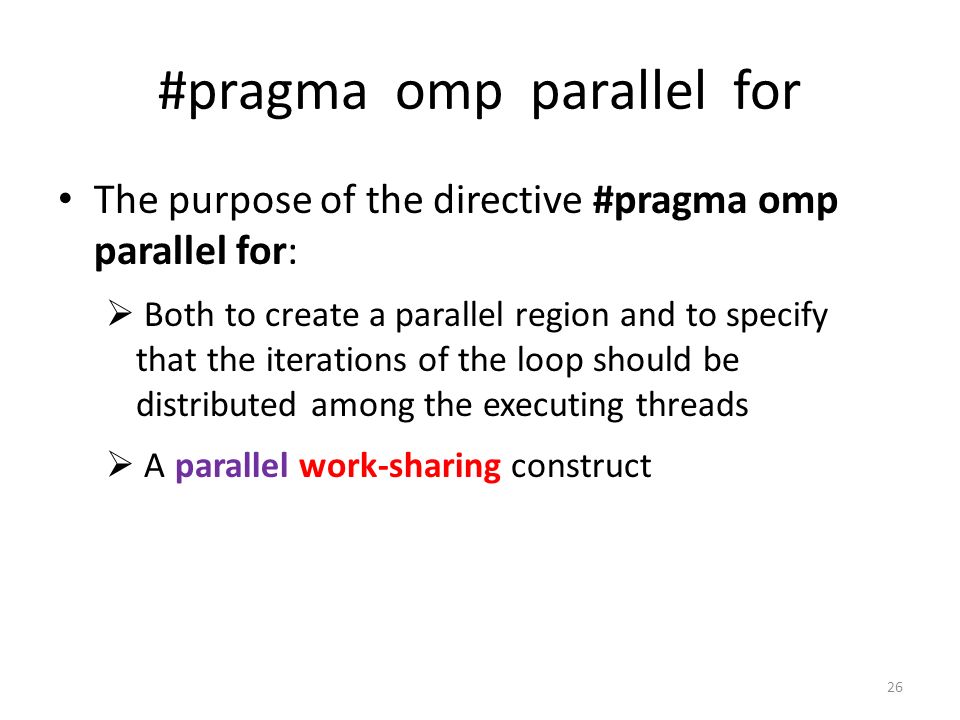 #pragma omp parallel for

• The purpose of the directive #pragma omp parallel for:

➢ Both to create a parallel region and to specify that the iterations of the loop should be distributed among the executing threads

➢ A parallel work-sharing construct

26